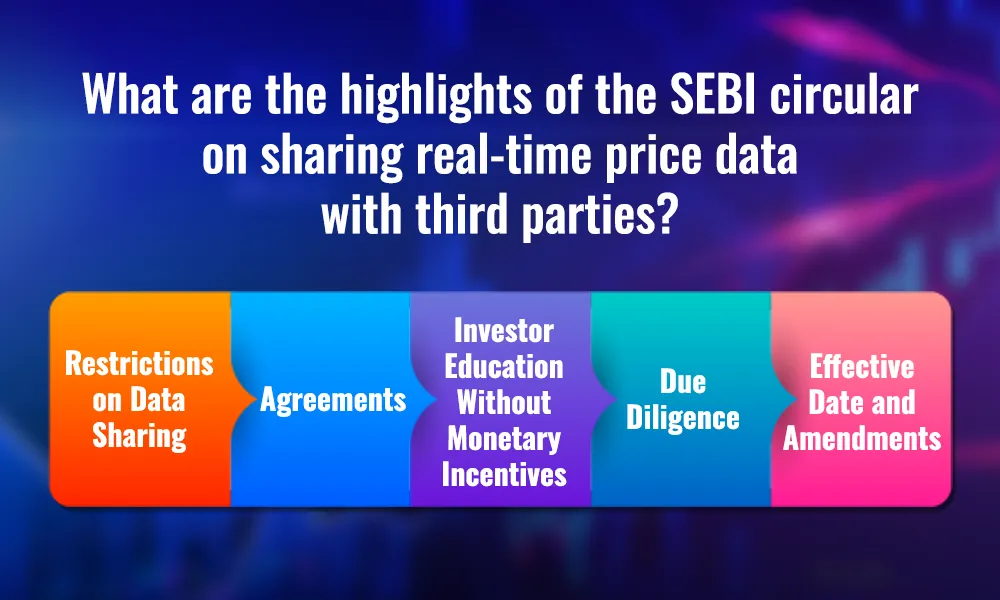 What are the highlights of the SEBI circular on sharing real-time price data with third parties?

Restrictions on Data Sharing

Agreements

Investor Education Without Monetary Incentives

Due Diligence

Effective Date and Amendments